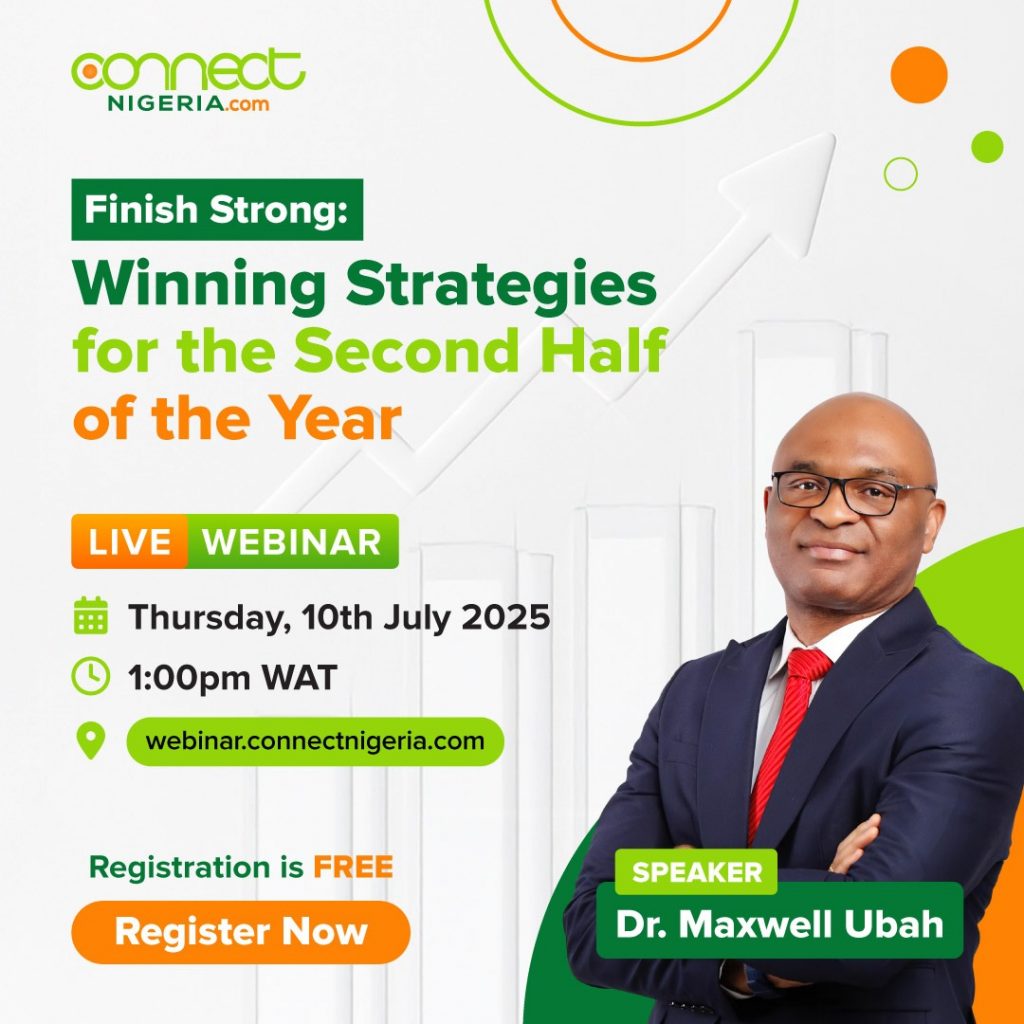 connect
NIGERIA.com

Finish Strong:
Winning Strategies for the Second Half of the Year

LIVE WEBINAR

Thursday, 10th July 2025

1:00pm WAT

webinar.connectnigeria.com

Registration is FREE

Register Now

SPEAKER
Dr. Maxwell Ubah